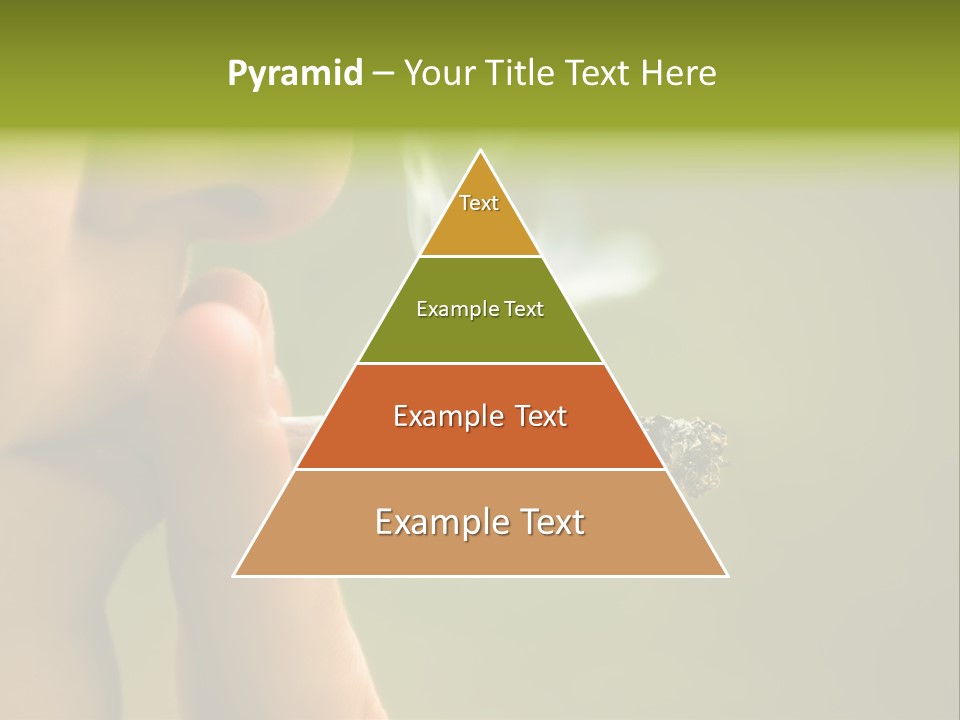 Pyramid – Your Title Text Here

Text

Example Text

Example Text

Example Text